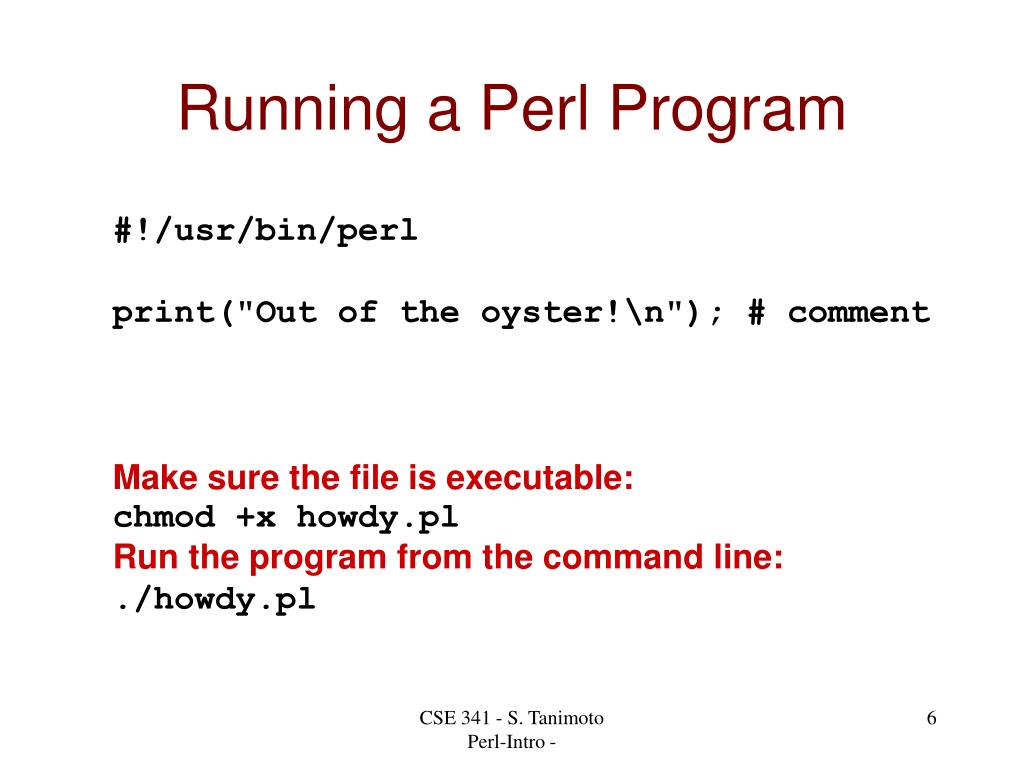 Running a Perl Program

#!/usr/bin/perl

print("Out of the oyster!\n"); # comment

Make sure the file is executable:
chmod +x howdy.pl
Run the program from the command line:
./howdy.pl

CSE 341 - S. Tanimoto
Perl-Intro -

6